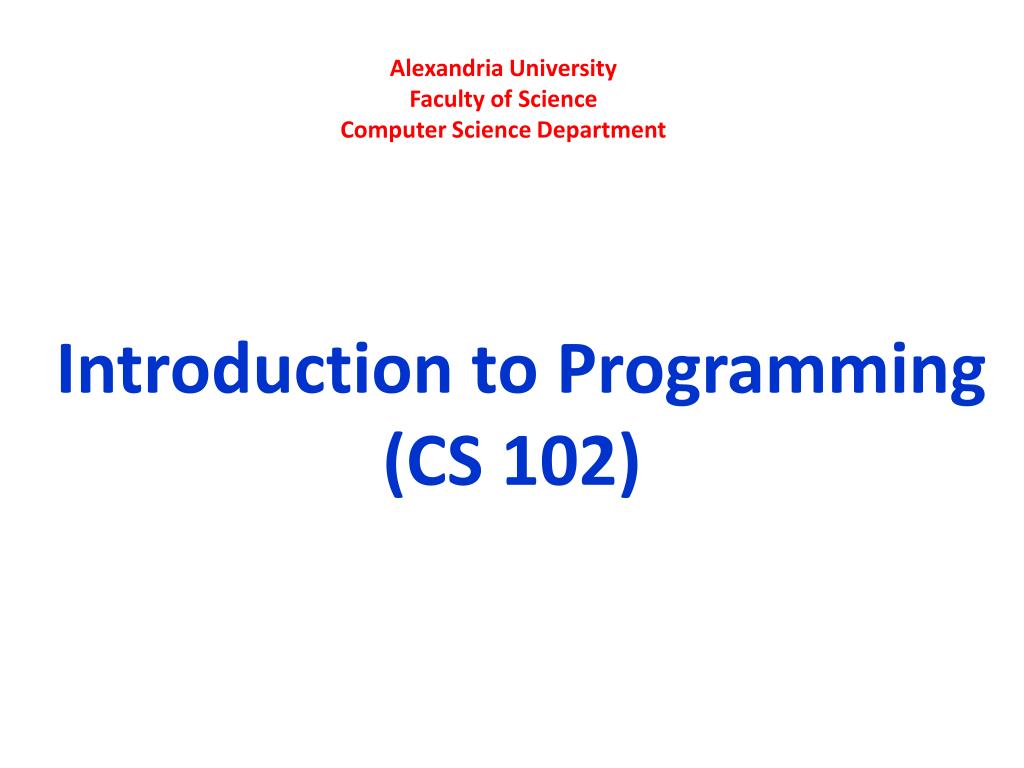 Alexandria University
Faculty of Science
Computer Science Department

Introduction to Programming
(CS 102)